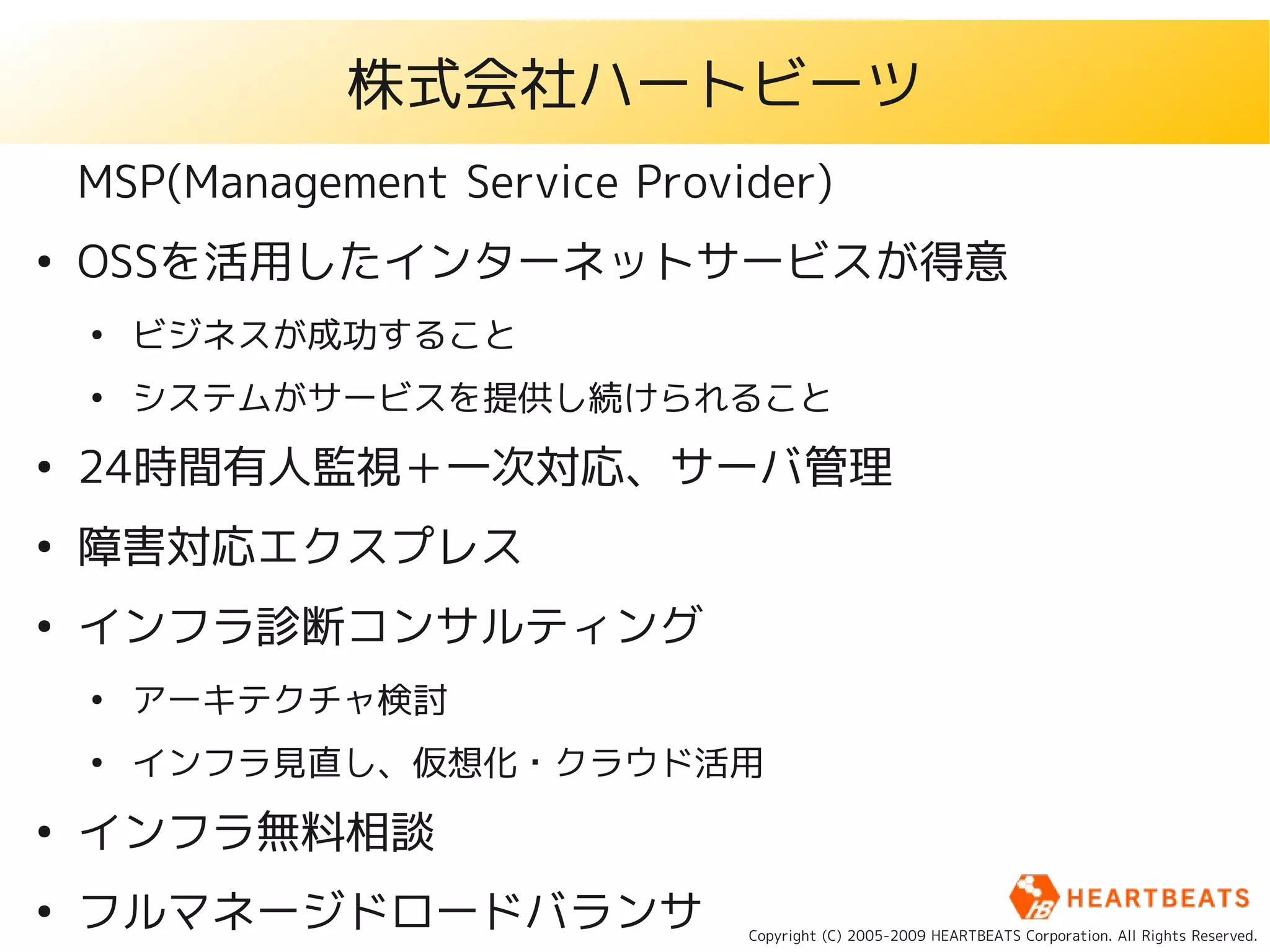 株式会社ハートビーツ

MSP(Management Service Provider)

• OSSを活用したインターネットサービスが得意
  • ビジネスが成功すること
  • システムがサービスを提供し続けられること
• 24時間有人監視＋一次対応、サーバ管理
• 障害対応エクスプレス
• インフラ診断コンサルティング
  • アーキテクチャ検討
  • インフラ見直し、仮想化・クラウド活用
• インフラ無料相談
• フルマネージドロードバランサ

HB HEARTBEATS
Copyright (C) 2005-2009 HEARTBEATS Corporation. All Rights Reserved.